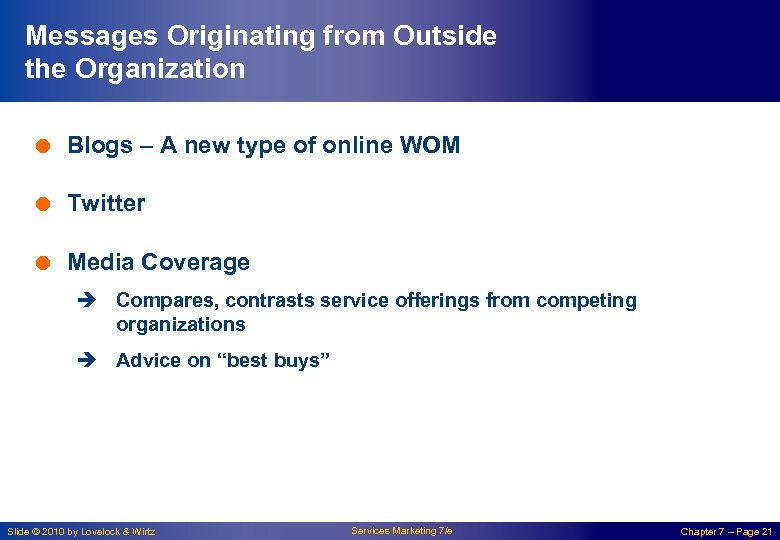 Messages Originating from Outside the Organization

Blogs – A new type of online WOM

Twitter

Media Coverage

Compares, contrasts service offerings from competing organizations

Advice on “best buys”

Slide © 2010 by Lovelock & Wirtz

Services Marketing 7/e

Chapter 7 – Page 21